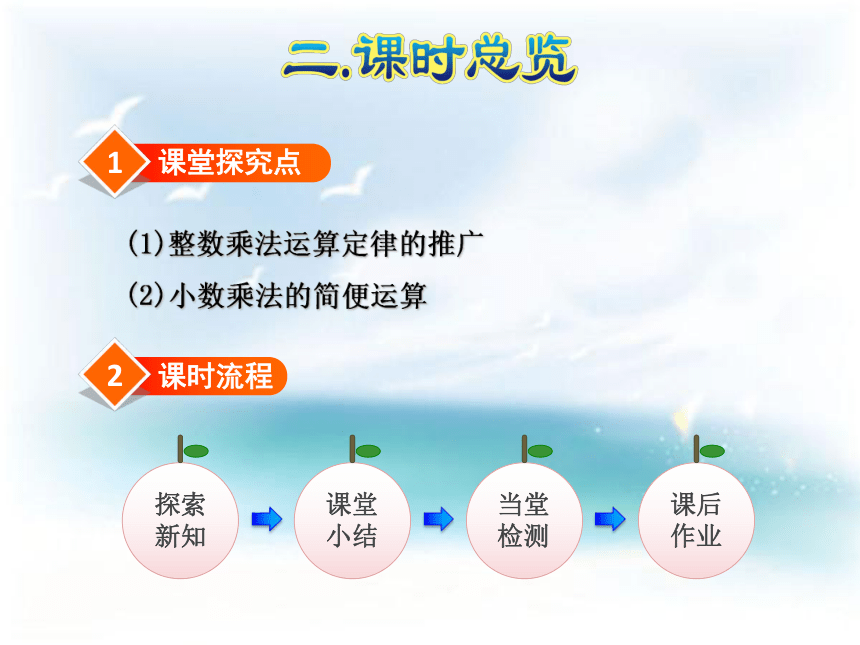 二.课时总览

1 课堂探究点

(1)整数乘法运算定律的推广

(2)小数乘法的简便运算

2 课时流程

探索新知

课堂小结

当堂检测

课后作业